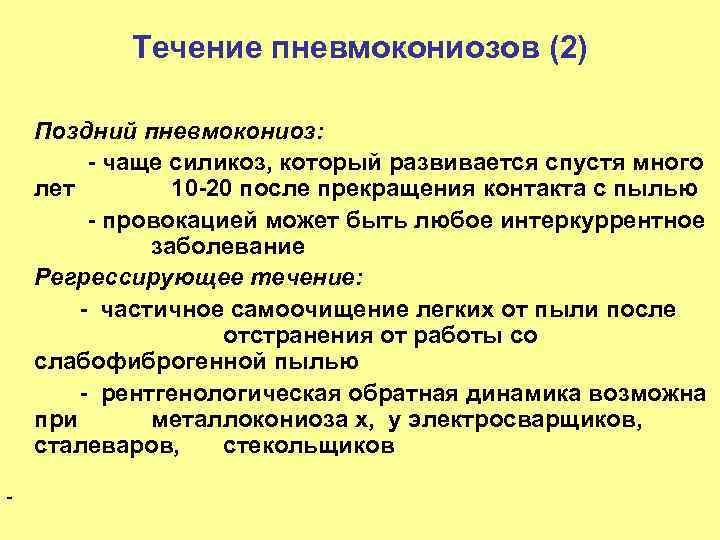 Течение пневмокониозов (2)

Поздний пневмокониоз:

- чаще силикоз, который развивается спустя много лет 10-20 после прекращения контакта с пылью

- провокацией может быть любое интеркуррентное заболевание

Регрессирующее течение:

- частичное самоочищение легких от пыли после отстранения от работы со слабофиброгенной пылью

- рентгенологическая обратная динамика возможна при металлокониоза х, у электросварщиков, сталеваров, стекольщиков

-